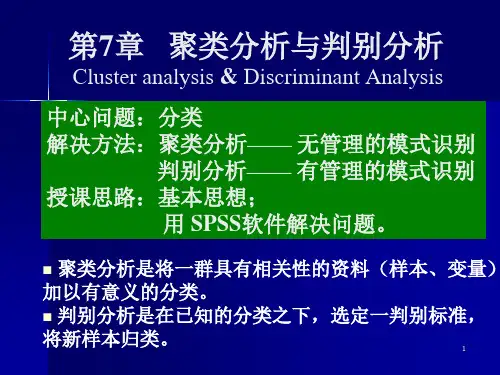 第7章 聚类分析与判别分析
Cluster analysis & Discriminant Analysis

中心问题：分类
解决方法：聚类分析—— 无管理的模式识别
判别分析—— 有管理的模式识别
授课思路：基本思想；
用 SPSS软件解决问题。

■ 聚类分析是将一群具有相关性的资料（样本、变量）加以有意义的分类。
■ 判别分析是在已知的分类之下，选定一判别标准，将新样本归类。

1